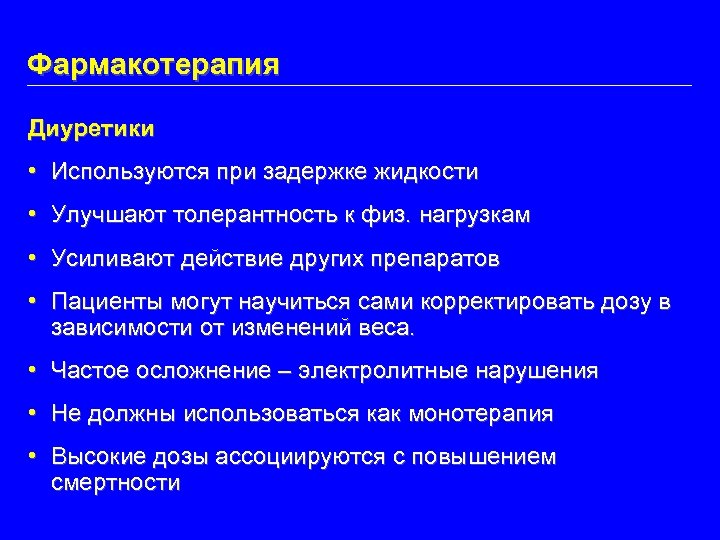 Фармакотерапия

Диуретики

• Используются при задержке жидкости

• Улучшают толерантность к физ. нагрузкам

• Усиливают действие других препаратов

• Пациенты могут научиться сами корректировать дозу в зависимости от изменений веса.

• Частое осложнение – электролитные нарушения

• Не должны использоваться как монотерапия

• Высокие дозы ассоциируются с повышением смертности